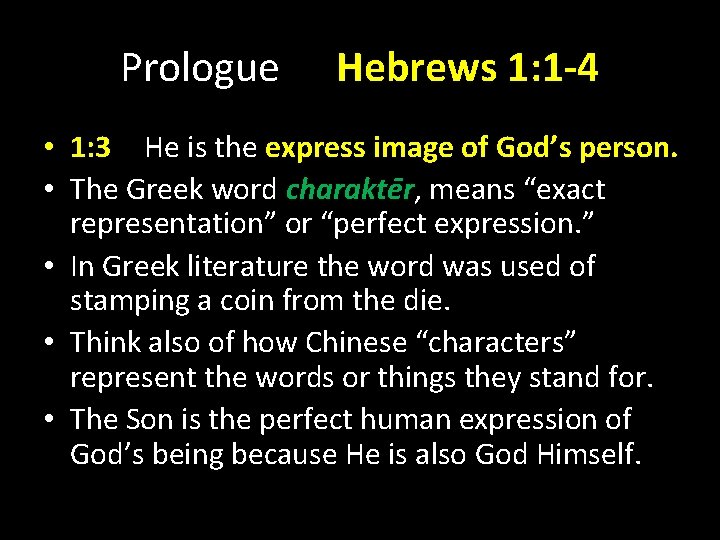 Prologue Hebrews 1:1-4

• 1:3 He is the express image of God’s person.
• The Greek word charaktēr, means “exact representation” or “perfect expression.”
• In Greek literature the word was used of stamping a coin from the die.
• Think also of how Chinese “characters” represent the words or things they stand for.
• The Son is the perfect human expression of God’s being because He is also God Himself.